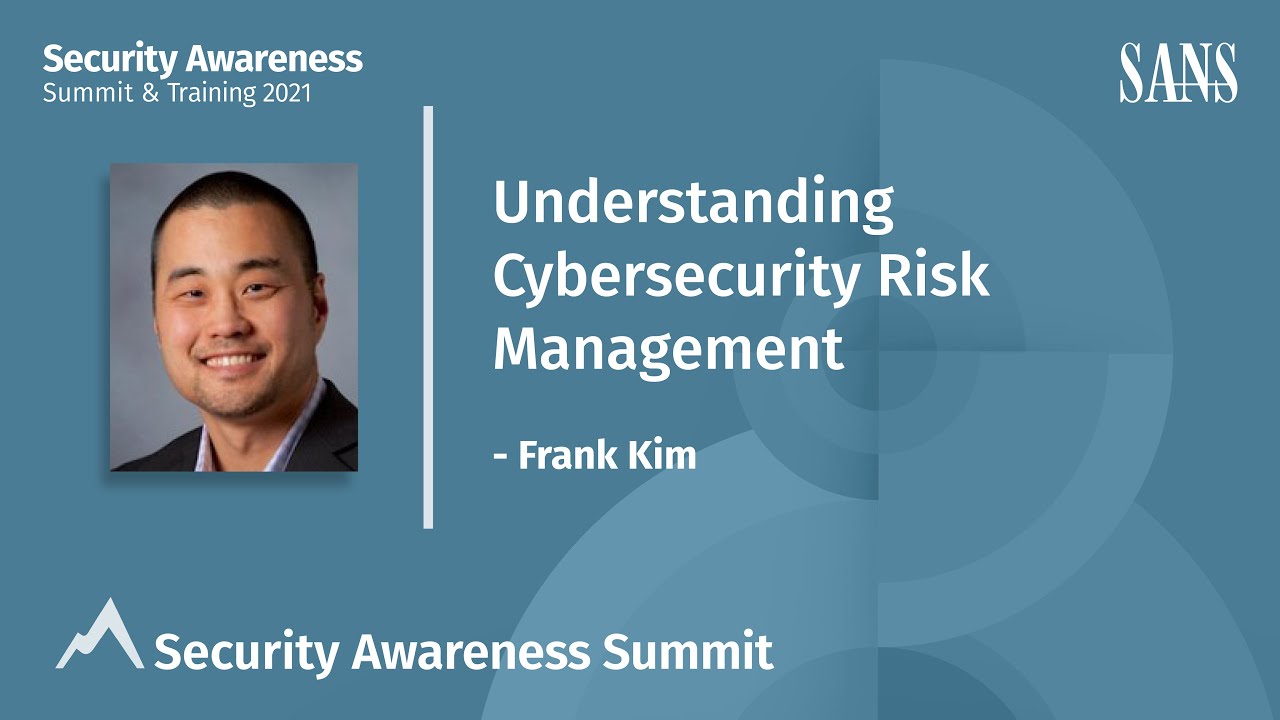 Security Awareness
Summit & Training 2021

SANS

Understanding Cybersecurity Risk Management

- Frank Kim

Security Awareness Summit